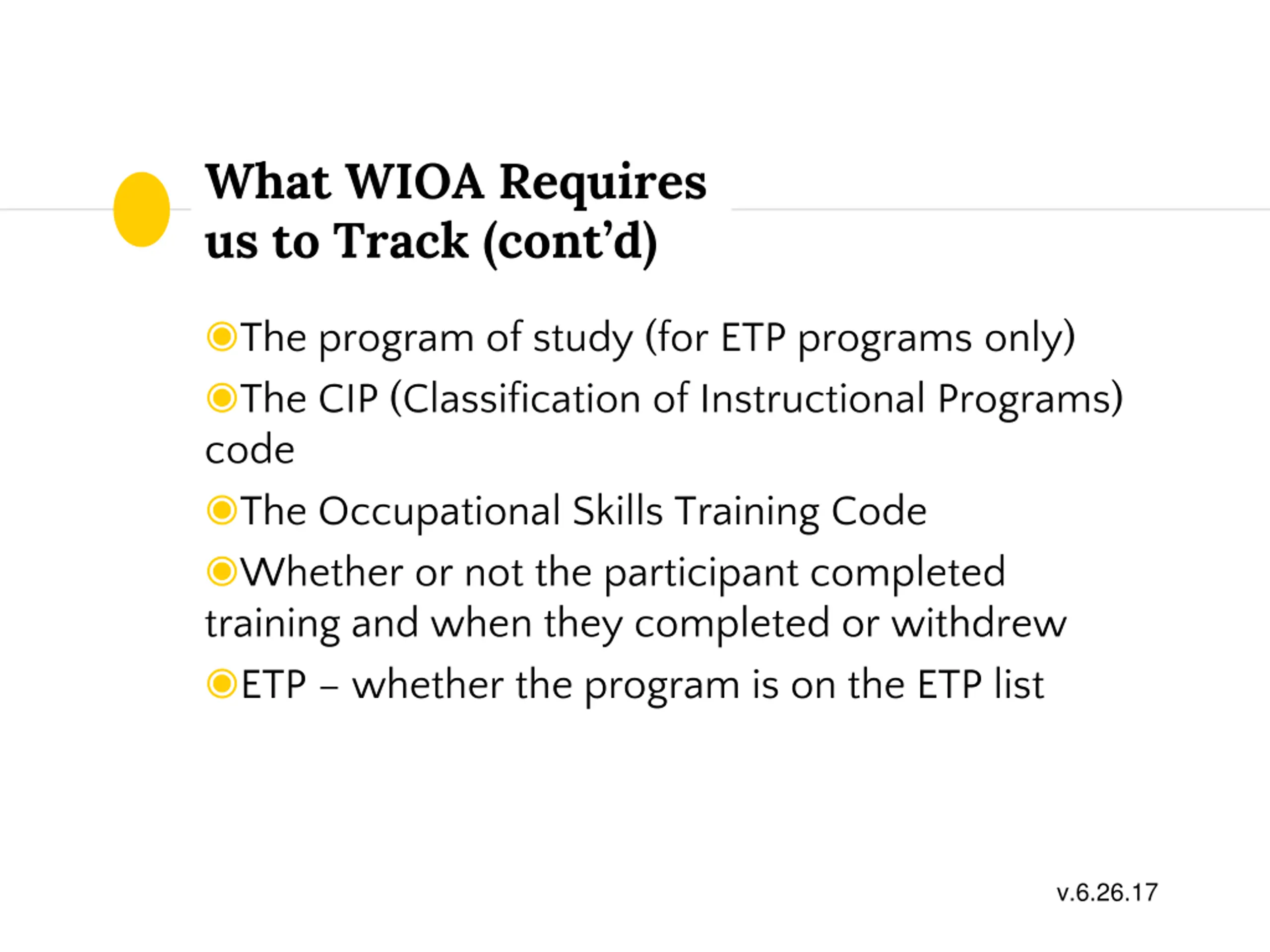 What WIOA Requires us to Track (cont'd)

The program of study (for ETP programs only)

The CIP (Classification of Instructional Programs) code

The Occupational Skills Training Code

Whether or not the participant completed training and when they completed or withdrew

ETP – whether the program is on the ETP list

v.6.26.17